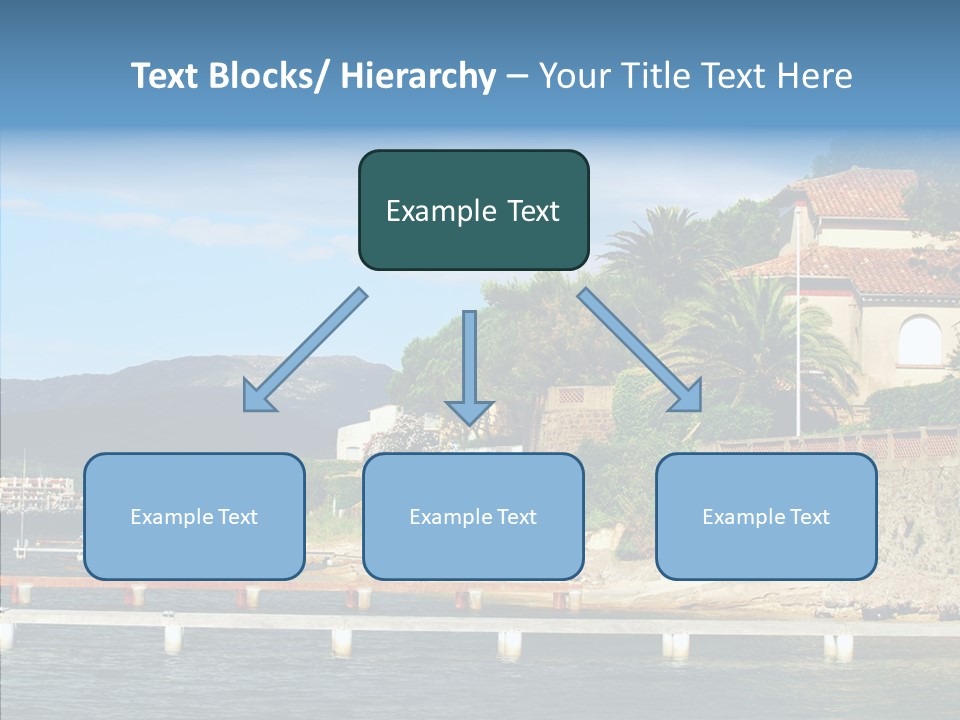 Text Blocks/ Hierarchy – Your Title Text Here

Example Text

Example Text

Example Text

Example Text